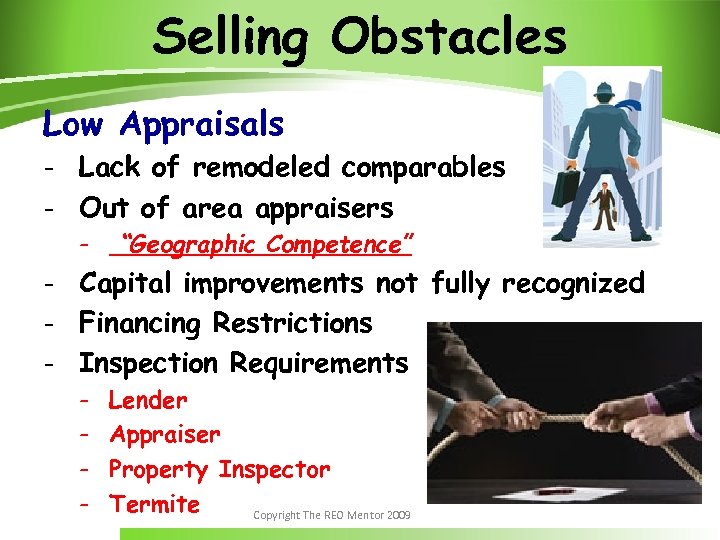 Selling Obstacles

Low Appraisals

- Lack of remodeled comparables
- Out of area appraisers
  - "Geographic Competence"
- Capital improvements not fully recognized
- Financing Restrictions
- Inspection Requirements
  - Lender
  - Appraiser
  - Property Inspector
  - Termite

Copyright The REO Mentor 2009